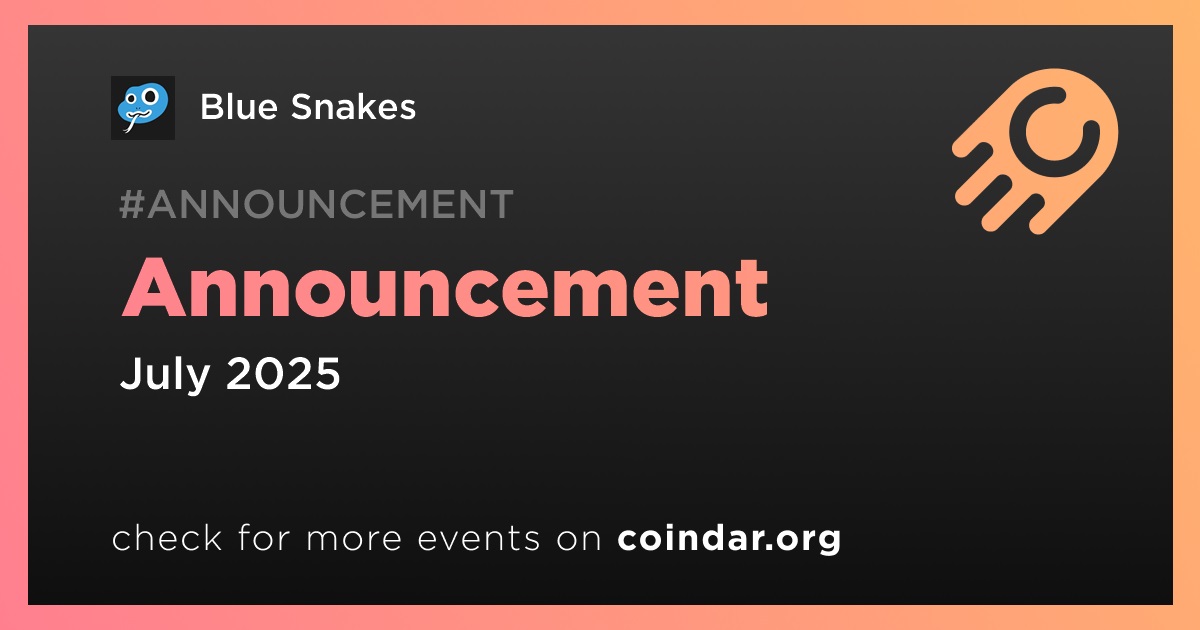 Blue Snakes

#ANNOUNCEMENT

Announcement

July 2025

check for more events on coindar.org